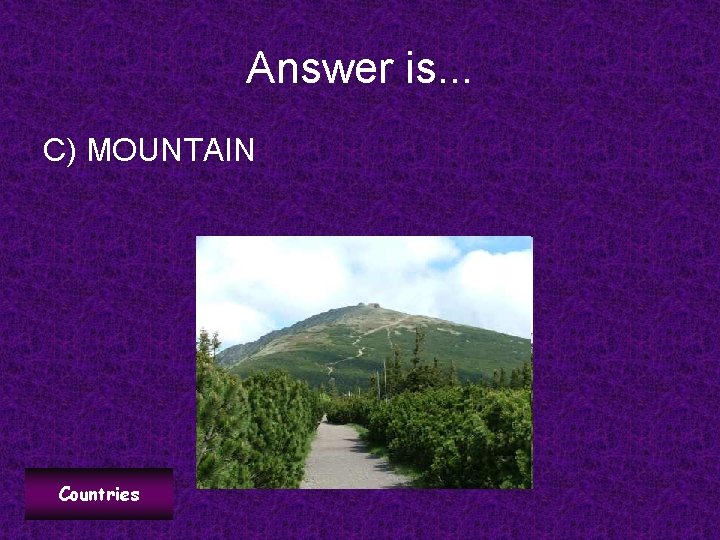 Answer is...

C) MOUNTAIN

Countries